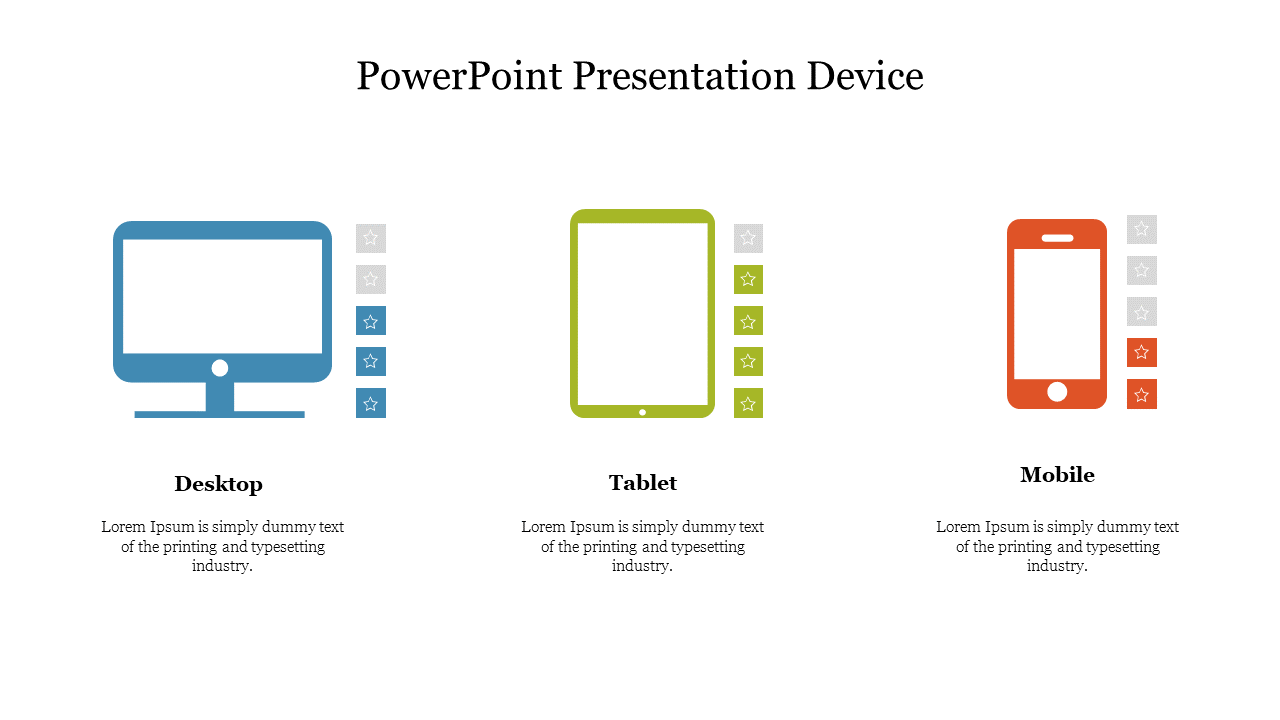 PowerPoint Presentation Device

Desktop

Lorem Ipsum is simply dummy text of the printing and typesetting industry.

Tablet

Lorem Ipsum is simply dummy text of the printing and typesetting industry.

Mobile

Lorem Ipsum is simply dummy text of the printing and typesetting industry.